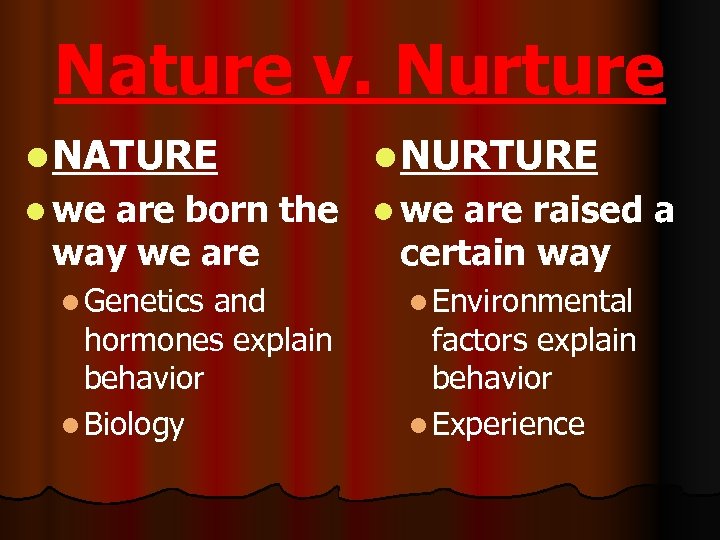 Nature v. Nurture

NATURE

we are born the way we are

Genetics and hormones explain behavior

Biology

NURTURE

we are raised a certain way

Environmental factors explain behavior

Experience